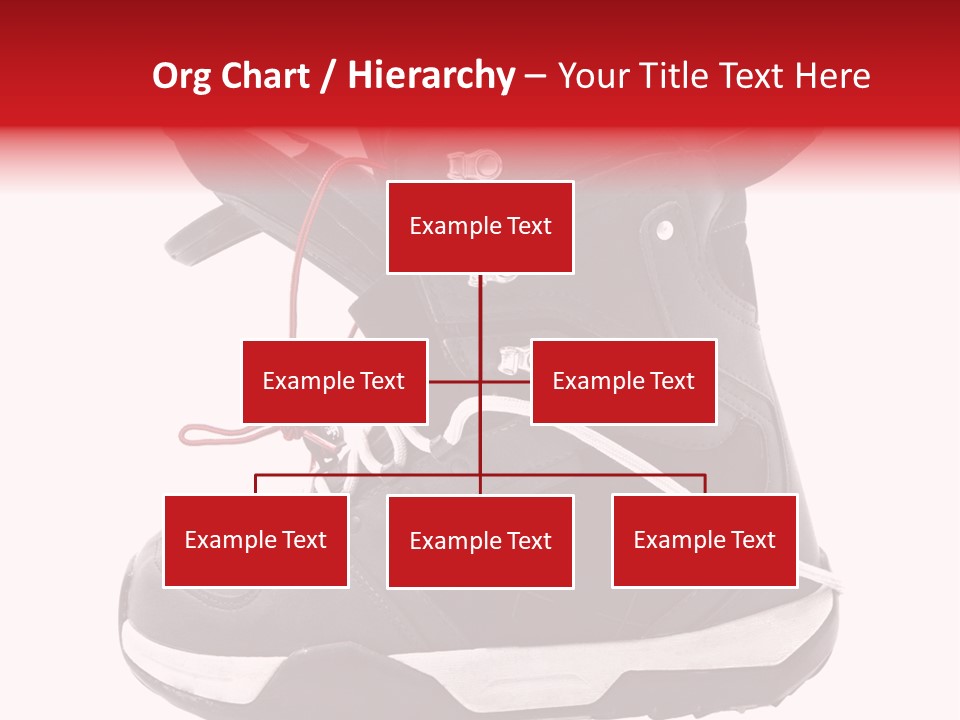 Org Chart / Hierarchy – Your Title Text Here

Example Text

Example Text

Example Text

Example Text

Example Text

Example Text